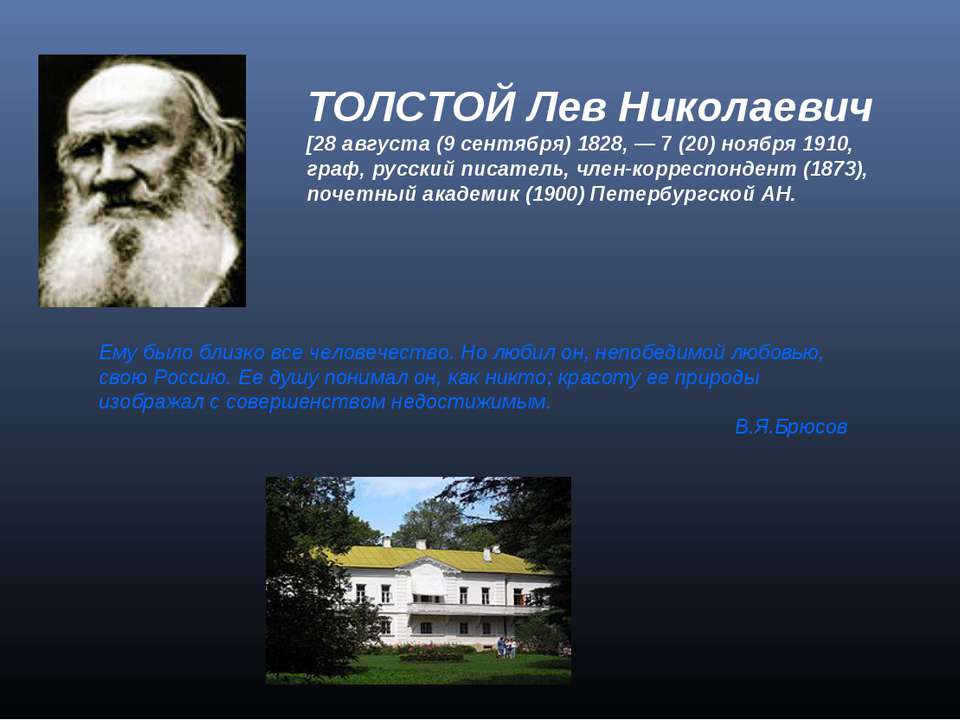 ТОЛСТОЙ Лев Николаевич
[28 августа (9 сентября) 1828, — 7 (20) ноября 1910, граф, русский писатель, член-корреспондент (1873), почетный академик (1900) Петербургской АН.

Ему было близко все человечество. Но любил он, непобедимой любовью, свою Россию. Ее душу понимал он, как никто; красоту ее природы изображал с совершенством недостижимым.

В.Я.Брюсов